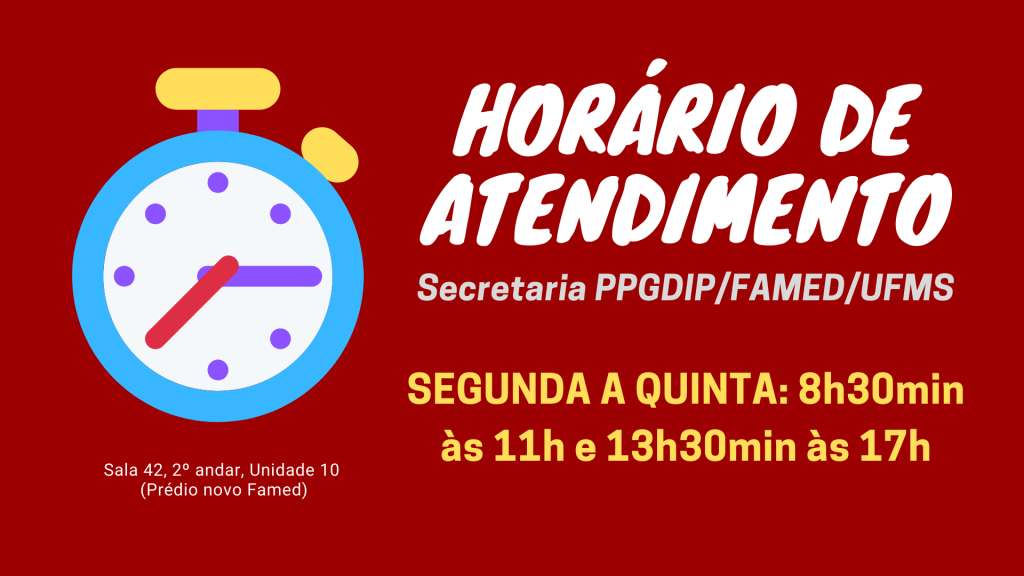 HORÁRIO DE ATENDIMENTO

Secretaria PPGDIP/FAMED/UFMS

SEGUNDA A QUINTA: 8h30min às 11h e 13h30min às 17h

Sala 42, 2º andar, Unidade 10 (Prédio novo Famed)